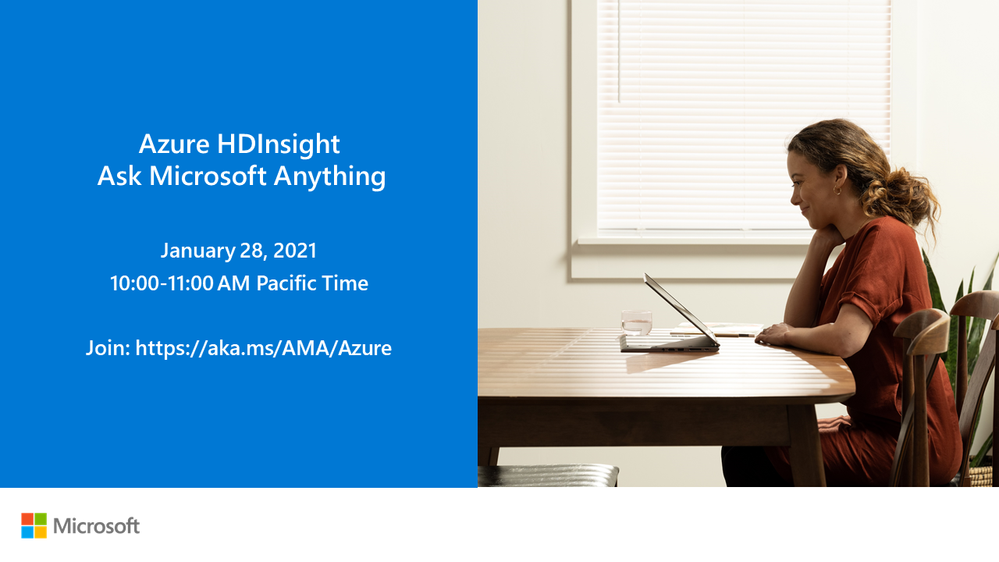 Azure HDInsight
Ask Microsoft Anything

January 28, 2021
10:00-11:00 AM Pacific Time

Join: https://aka.ms/AMA/Azure

Microsoft